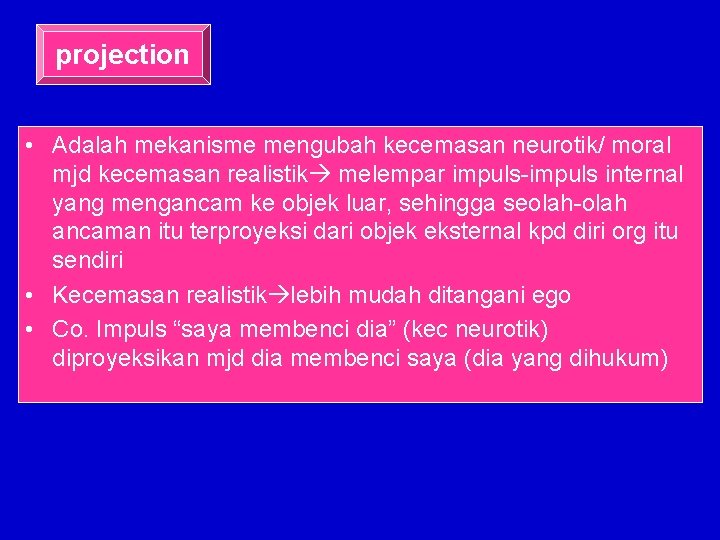 projection

• Adalah mekanisme mengubah kecemasan neurotik/ moral mjd kecemasan realistik→ melempar impuls-impuls internal yang mengancam ke objek luar, sehingga seolah-olah ancaman itu terproyeksi dari objek eksternal kpd diri org itu sendiri
• Kecemasan realistik→lebih mudah ditangani ego
• Co. Impuls “saya membenci dia” (kec neurotik) diproyeksikan mjd dia membenci saya (dia yang dihukum)